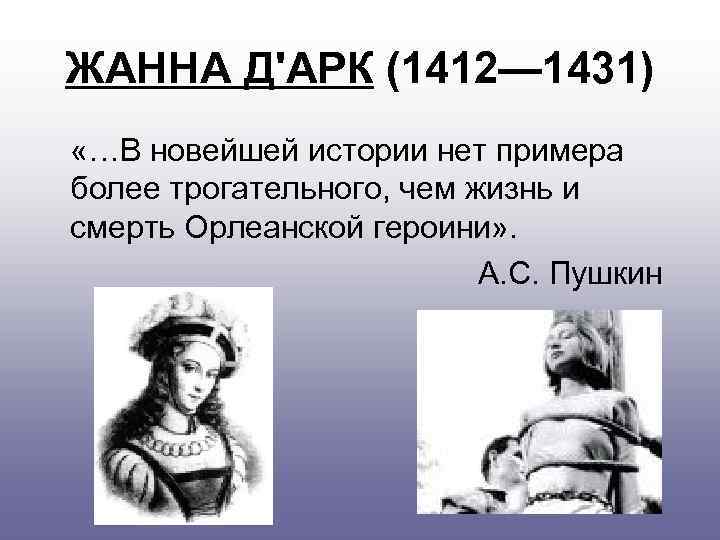 ЖАННА Д'АРК (1412—1431)

«…В новейшей истории нет примера более трогательного, чем жизнь и смерть Орлеанской героини».

А.С. Пушкин